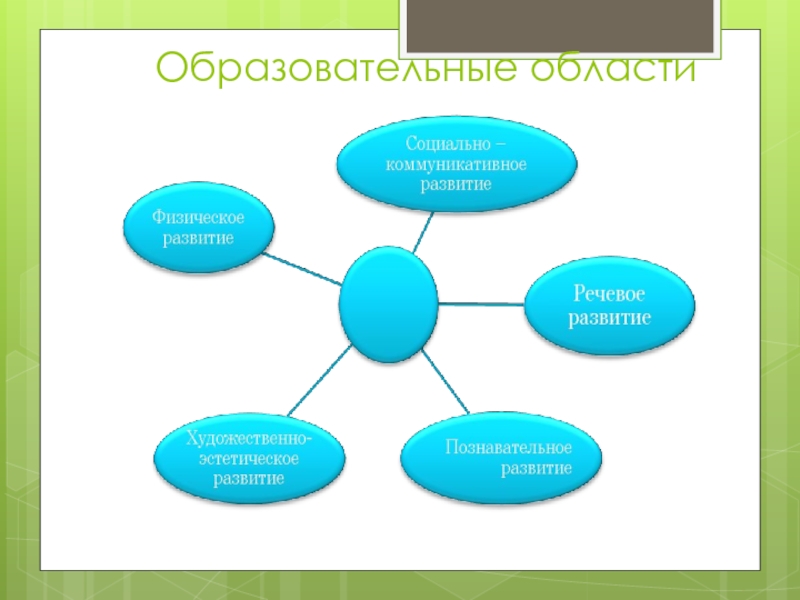 Образовательные области

Социально – коммуникативное развитие

Физическое развитие

Речевое развитие

Художественно-эстетическое развитие

Познавательное развитие